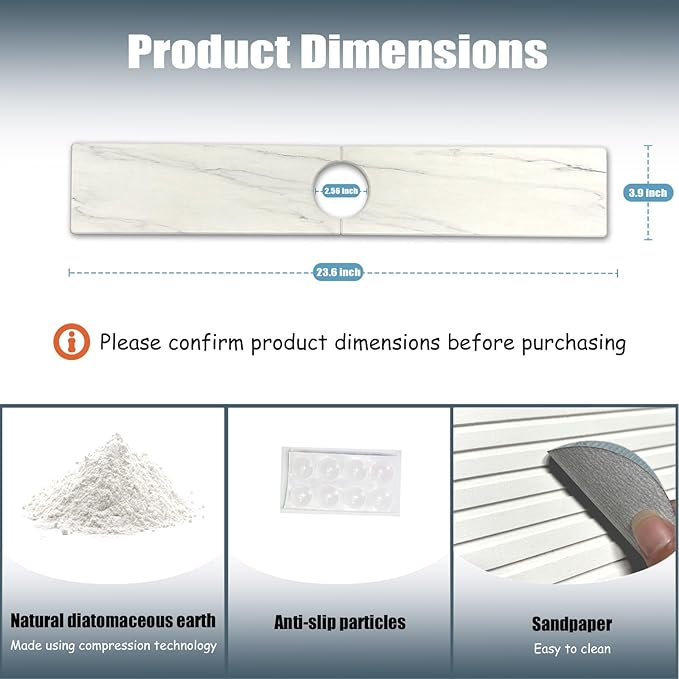 Product Dimensions

2.56 inch

3.9 inch

23.6 inch

Please confirm product dimensions before purchasing

Natural diatomaceous earth
Made using compression technology

Anti-slip particles

Sandpaper
Easy to clean